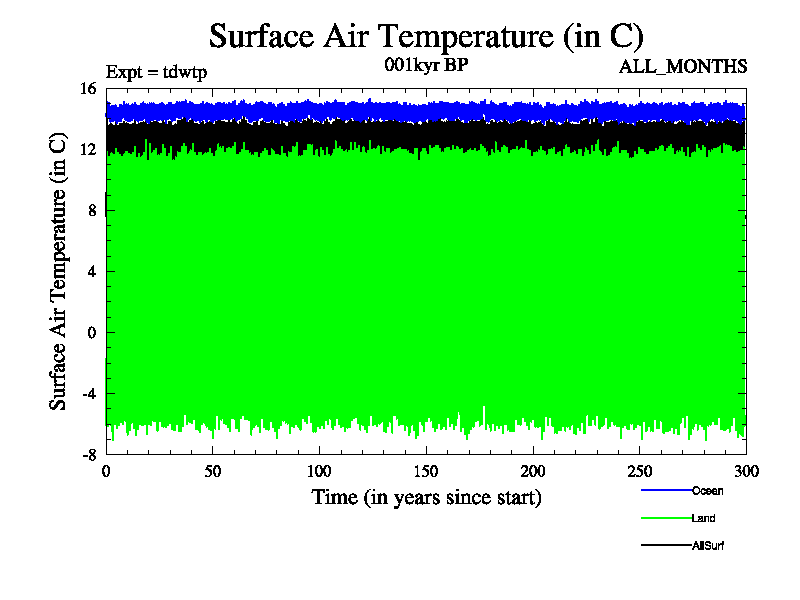 Surface Air Temperature (in C)

Expt = tdwtp

001kyr BP

ALL_MONTHS

Surface Air Temperature (in C)

16
12
8
4
0
-4
-8

0
50
100
150
200
250
300

Time (in years since start)

Ocean

Land

AllSurf